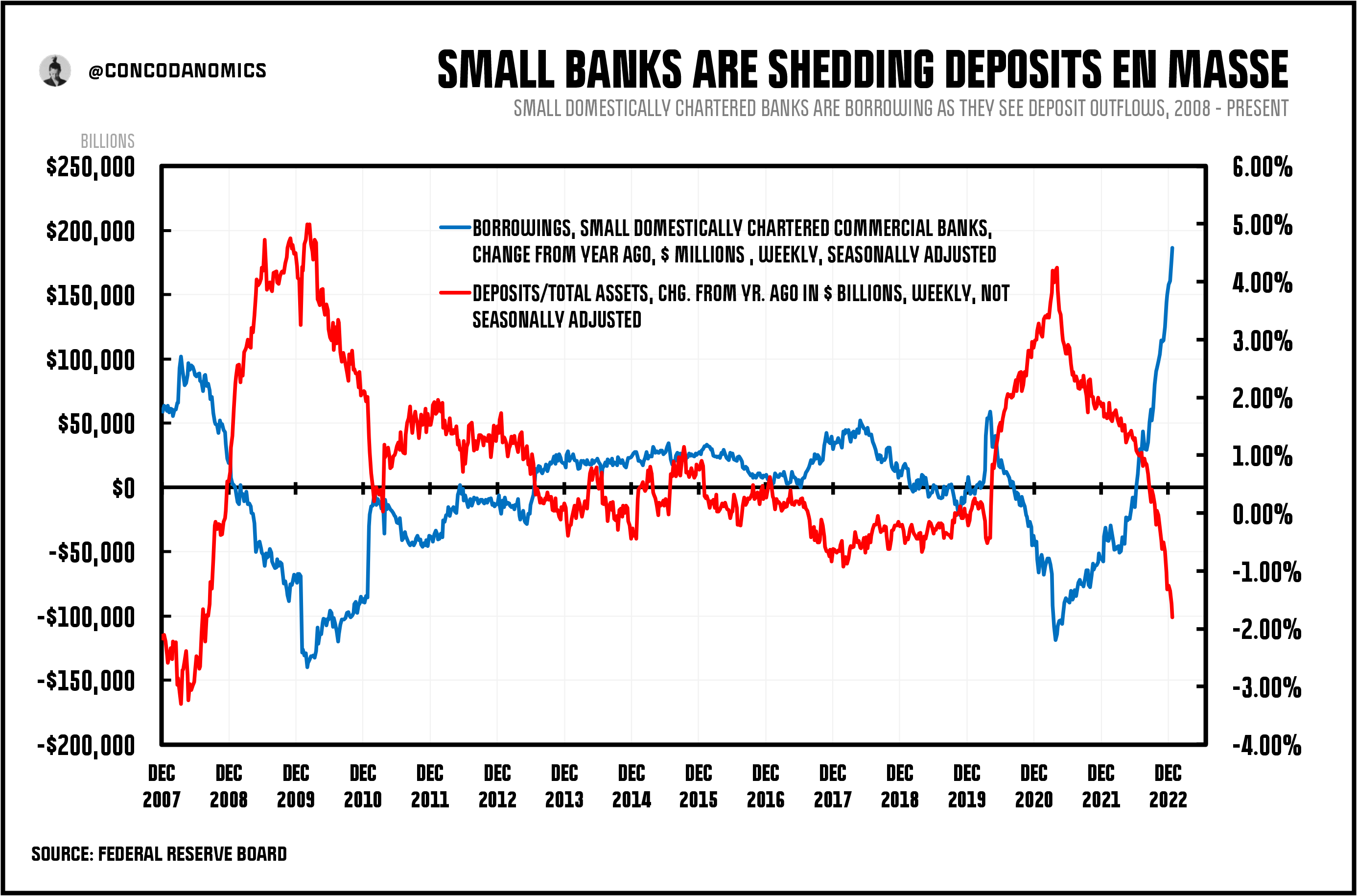 @CONCODANOMICS

SMALL BANKS ARE SHEDDING DEPOSITS EN MASSE

SMALL DOMESTICALLY CHARTERED BANKS ARE BORROWING AS THEY SEE DEPOSIT OUTFLOWS, 2008 - PRESENT

BILLIONS

$250,000
$200,000
$150,000
$100,000
$50,000
$0
-$50,000
-$100,000
-$150,000
-$200,000

6.00%
5.00%
4.00%
3.00%
2.00%
1.00%
0.00%
-1.00%
-2.00%
-3.00%
-4.00%

BORROWINGS, SMALL DOMESTICALLY CHARTERED COMMERCIAL BANKS, CHANGE FROM YEAR AGO, $ MILLIONS , WEEKLY, SEASONALLY ADJUSTED

DEPOSITS/TOTAL ASSETS, CHG. FROM YR. AGO IN $ BILLIONS, WEEKLY, NOT SEASONALLY ADJUSTED

DEC 2007
DEC 2008
DEC 2009
DEC 2010
DEC 2011
DEC 2012
DEC 2013
DEC 2014
DEC 2015
DEC 2016
DEC 2017
DEC 2018
DEC 2019
DEC 2020
DEC 2021
DEC 2022

SOURCE: FEDERAL RESERVE BOARD